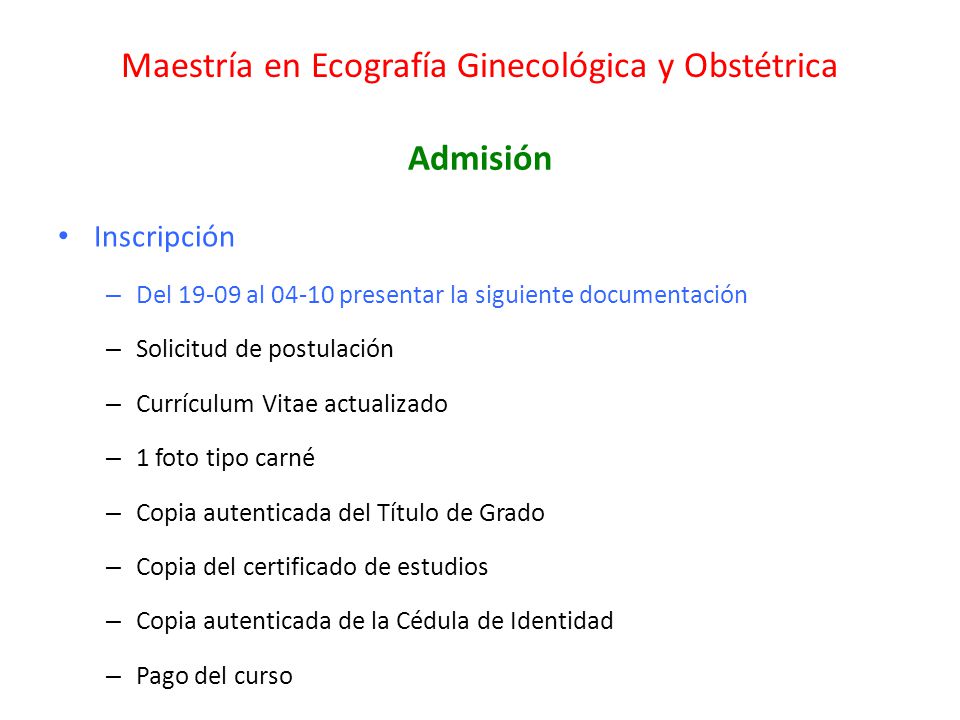 Maestría en Ecografía Ginecológica y Obstétrica

Admisión

• Inscripción

– Del 19-09 al 04-10 presentar la siguiente documentación

– Solicitud de postulación

– Currículum Vitae actualizado

– 1 foto tipo carné

– Copia autenticada del Título de Grado

– Copia del certificado de estudios

– Copia autenticada de la Cédula de Identidad

– Pago del curso